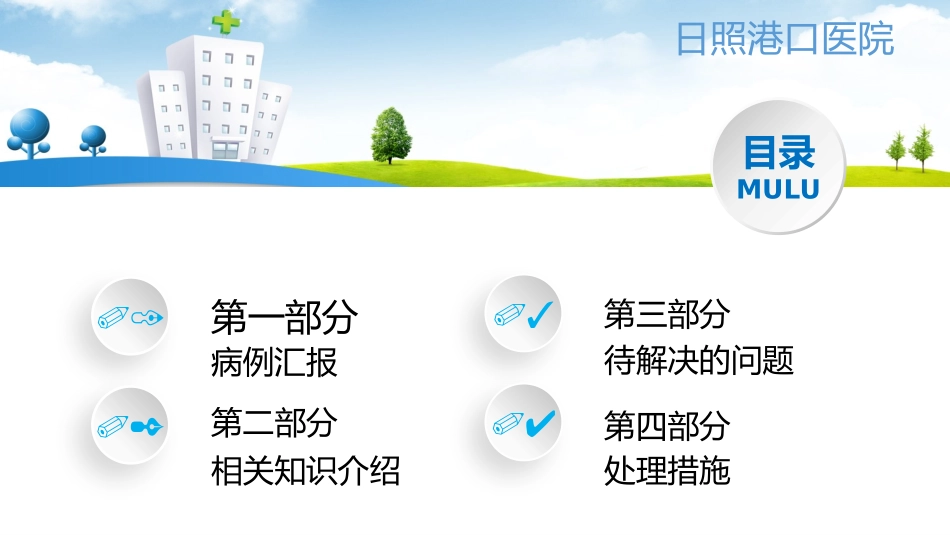 日照港口医院

目录
MULU

第一部分
病例汇报

第二部分
相关知识介绍

第三部分
待解决的问题

第四部分
处理措施